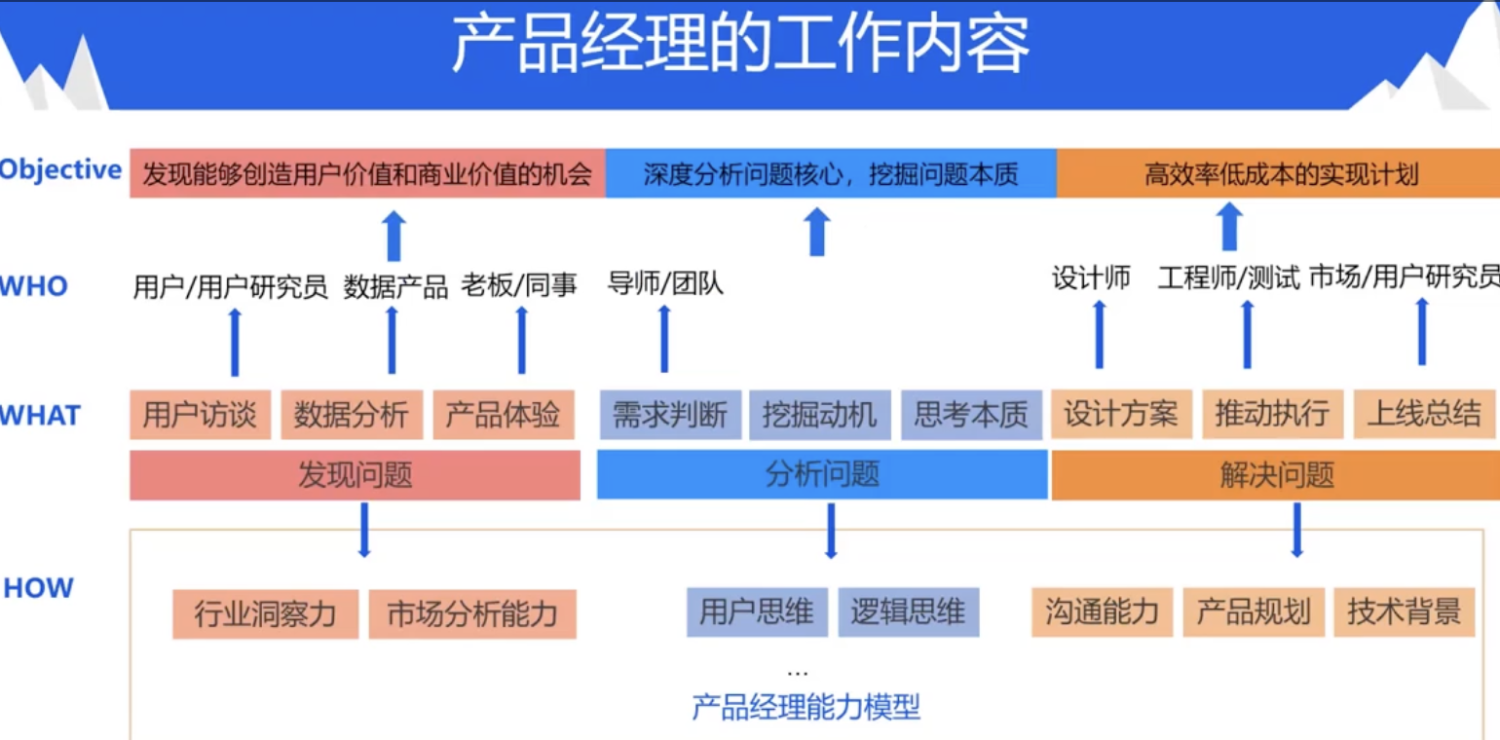 产品经理的工作内容

Objective

发现能够创造用户价值和商业价值的机会

深度分析问题核心，挖掘问题本质

高效率低成本的实现计划

WHO

用户/用户研究员　数据产品　老板/同事　导师/团队　设计师　工程师/测试　市场/用户研究员

WHAT

用户访谈　数据分析　产品体验　需求判断　挖掘动机　思考本质　设计方案　推动执行　上线总结

发现问题　分析问题　解决问题

HOW

行业洞察力　市场分析能力　用户思维　逻辑思维　沟通能力　产品规划　技术背景

...

产品经理能力模型